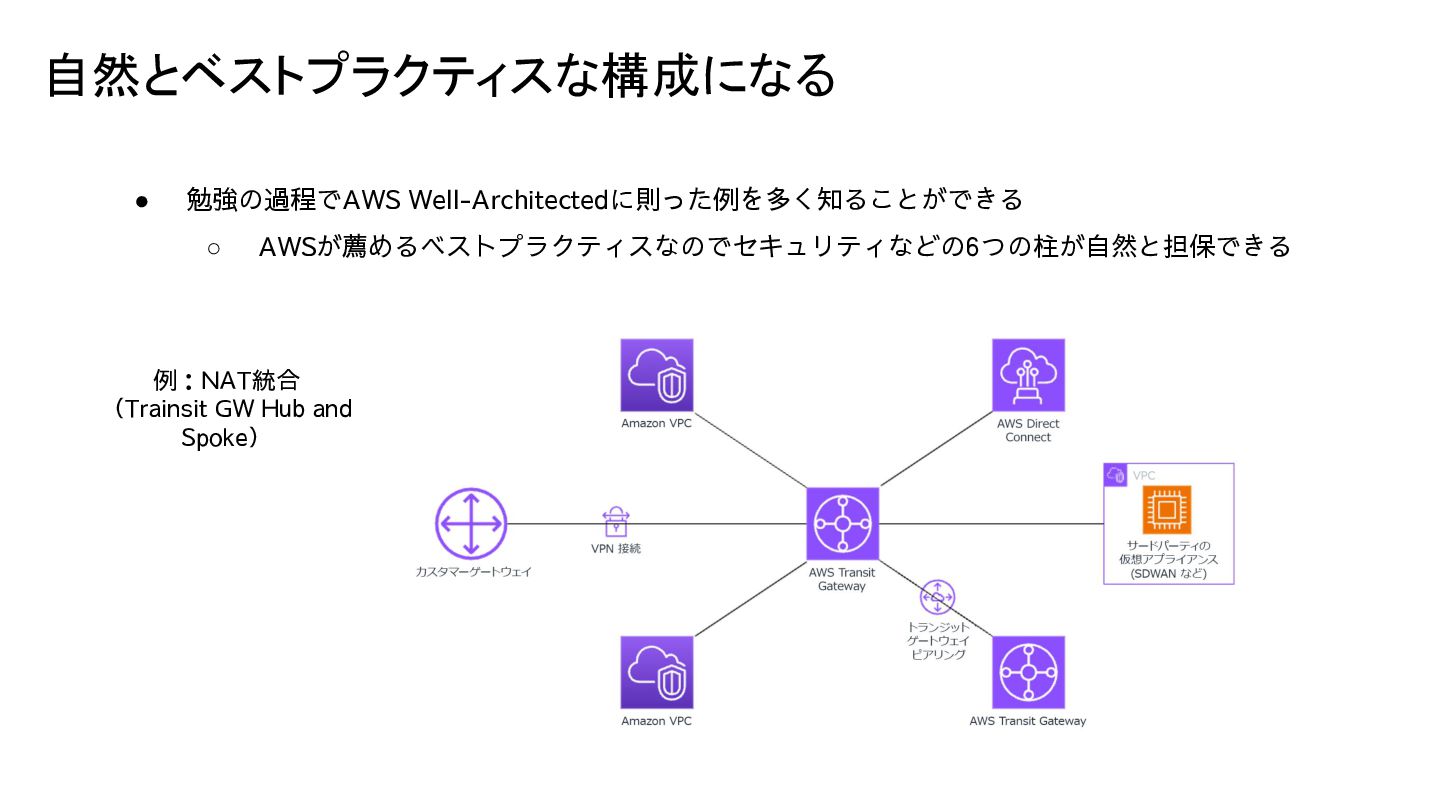 自然とベストプラクティスな構成になる

● 勉強の過程でAWS Well-Architectedに則った例を多く知ることができる
○ AWSが薦めるベストプラクティスなのでセキュリティなどの6つの柱が自然と担保できる

例：NAT統合
（Trainsit GW Hub and Spoke）

Amazon VPC

AWS Direct Connect

VPC

サードパーティの仮想アプライアンス (SDWAN など)

カスタマーゲートウェイ

VPN 接続

AWS Transit Gateway

トランジットゲートウェイピアリング

Amazon VPC

AWS Transit Gateway